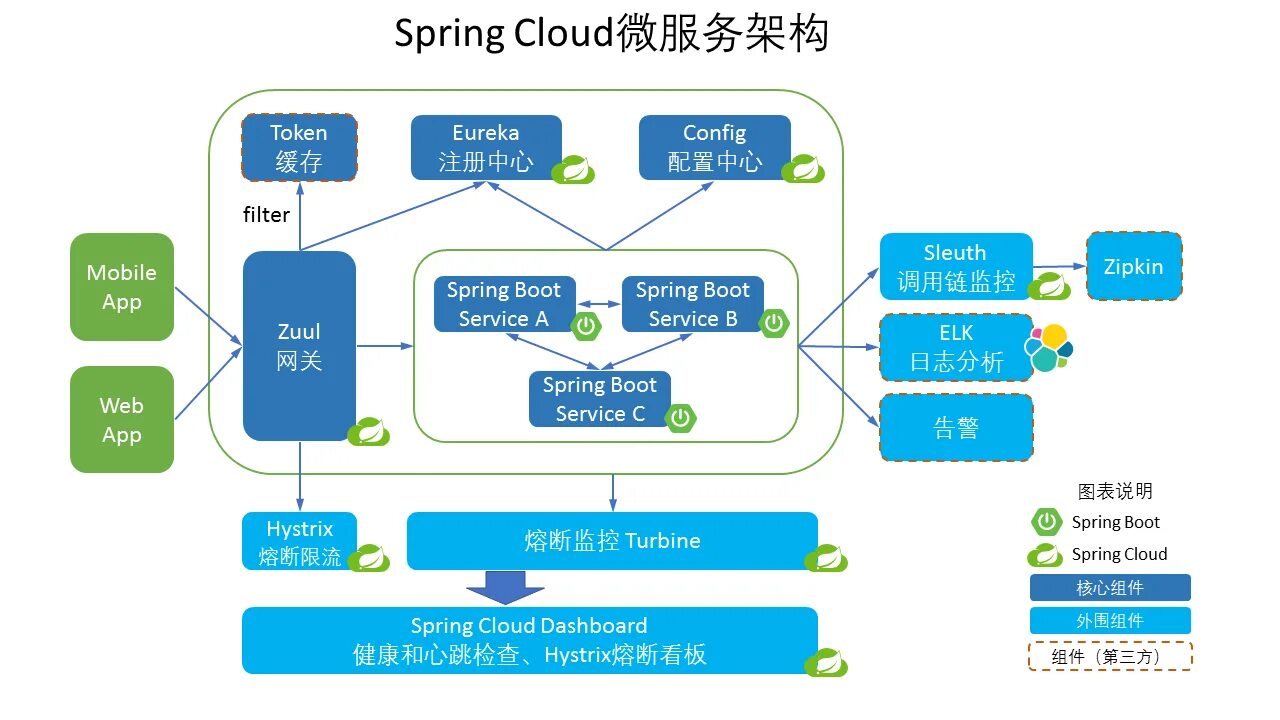 Spring Cloud微服务架构

Token
缓存

Eureka
注册中心

Config
配置中心

filter

Mobile
App

Web
App

Zuul
网关

Spring Boot
Service A

Spring Boot
Service B

Spring Boot
Service C

Sleuth
调用链监控

Zipkin

ELK
日志分析

告警

Hystrix
熔断限流

熔断监控 Turbine

Spring Cloud Dashboard
健康和心跳检查、Hystrix熔断看板

图表说明
Spring Boot
Spring Cloud
核心组件
外围组件
组件（第三方）